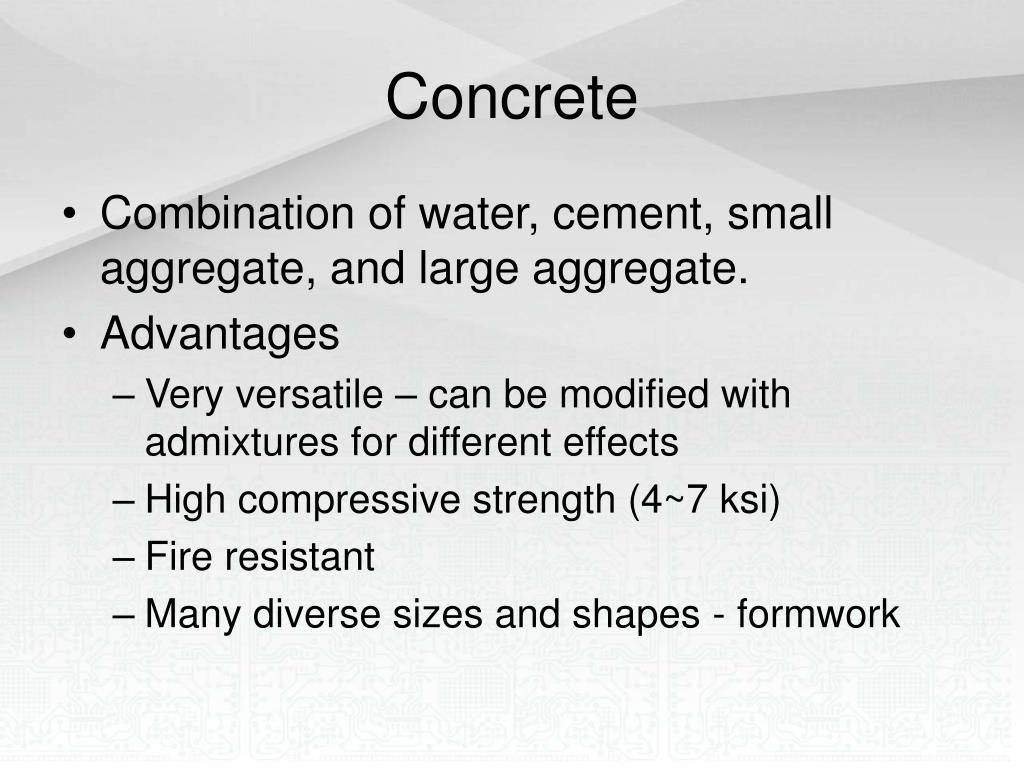 Concrete

• Combination of water, cement, small aggregate, and large aggregate.
• Advantages
– Very versatile – can be modified with admixtures for different effects
– High compressive strength (4~7 ksi)
– Fire resistant
– Many diverse sizes and shapes - formwork